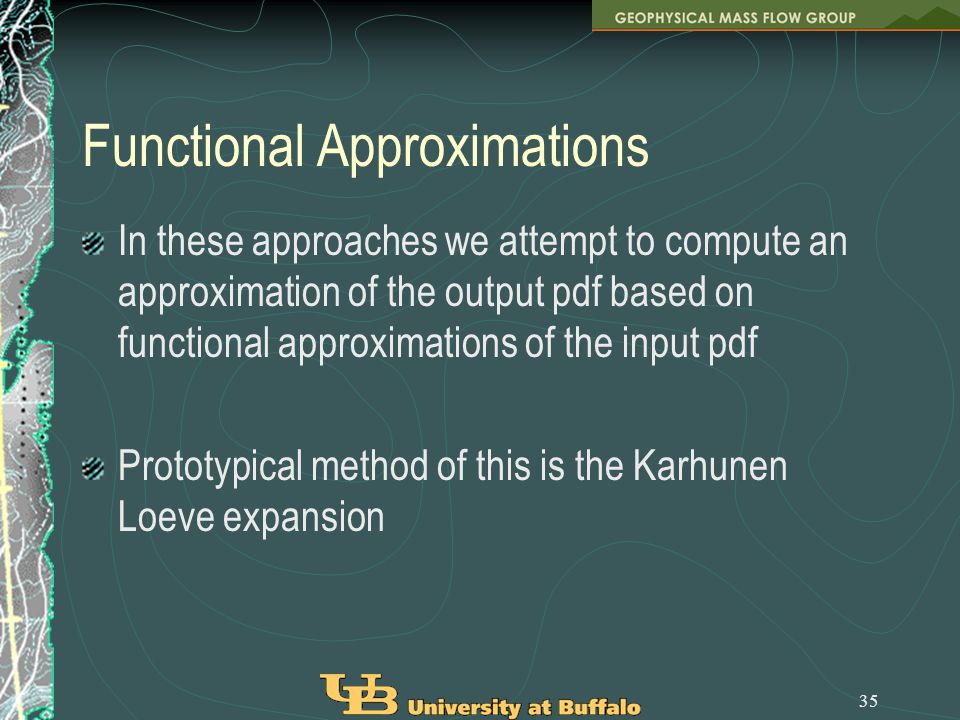 GEOPHYSICAL MASS FLOW GROUP

Functional Approximations

In these approaches we attempt to compute an approximation of the output pdf based on functional approximations of the input pdf

Prototypical method of this is the Karhunen Loeve expansion

UB University at Buffalo

35